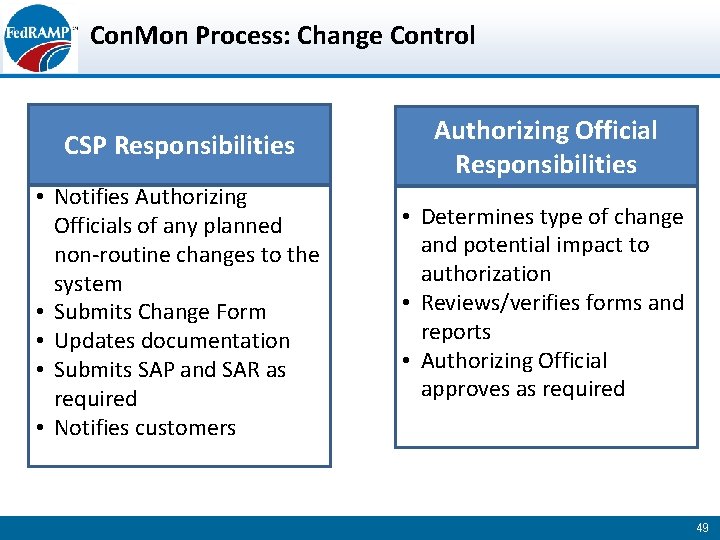 FedRAMP™

ConMon Process: Change Control

CSP Responsibilities

• Notifies Authorizing Officials of any planned non-routine changes to the system
• Submits Change Form
• Updates documentation
• Submits SAP and SAR as required
• Notifies customers

Authorizing Official Responsibilities

• Determines type of change and potential impact to authorization
• Reviews/verifies forms and reports
• Authorizing Official approves as required

49